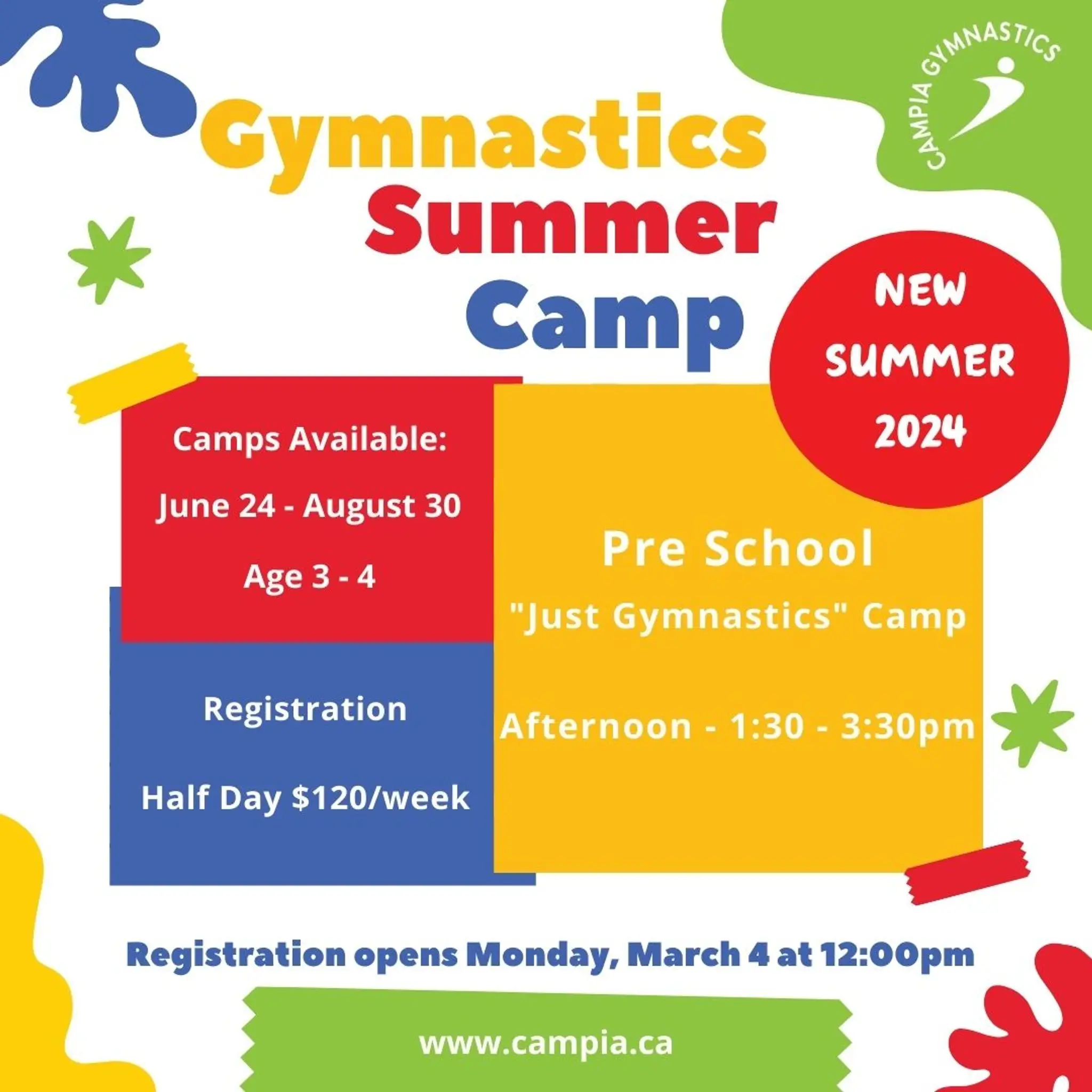 CAMPIA GYMNASTICS

Gymnastics Summer Camp

NEW SUMMER 2024

Camps Available:

June 24 - August 30

Age 3 - 4

Registration

Half Day $120/week

Pre School

"Just Gymnastics" Camp

Afternoon - 1:30 - 3:30pm

Registration opens Monday, March 4 at 12:00pm

www.campia.ca